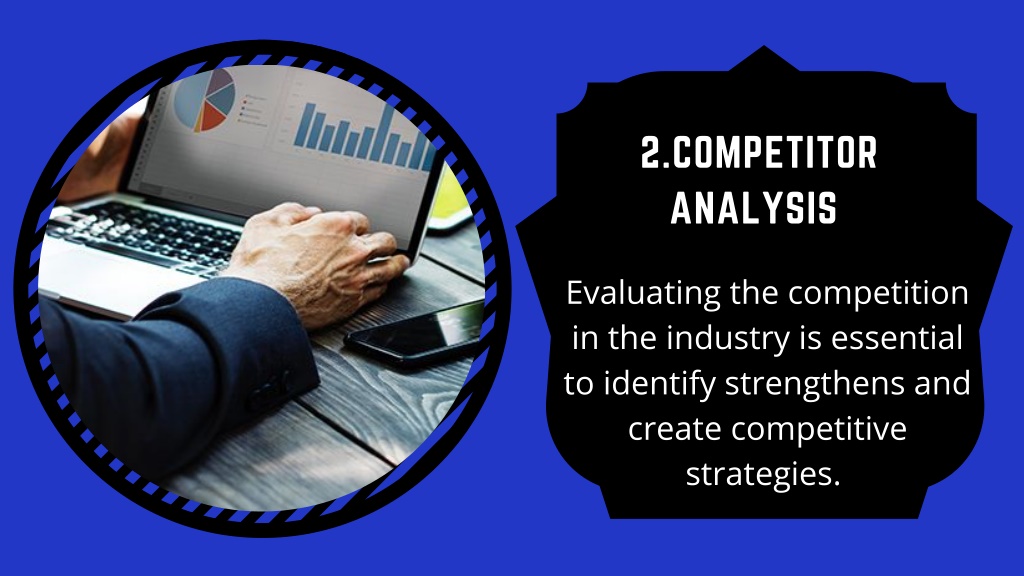 2.COMPETITOR ANALYSIS

Evaluating the competition in the industry is essential to identify strengthens and create competitive strategies.